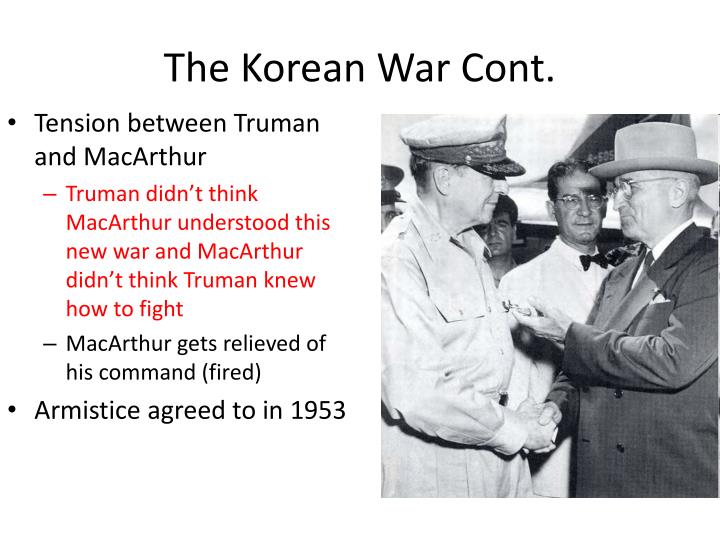 The Korean War Cont.

• Tension between Truman and MacArthur
– Truman didn't think MacArthur understood this new war and MacArthur didn't think Truman knew how to fight
– MacArthur gets relieved of his command (fired)
• Armistice agreed to in 1953